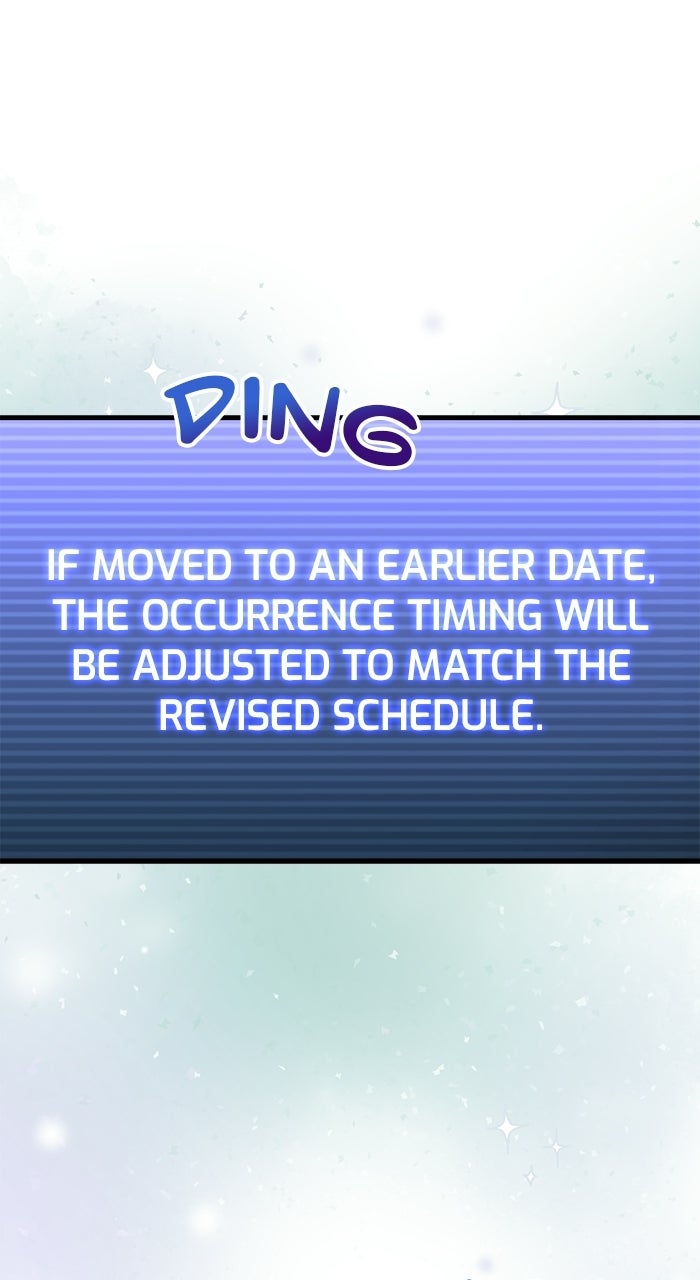 DING

IF MOVED TO AN EARLIER DATE, THE OCCURRENCE TIMING WILL BE ADJUSTED TO MATCH THE REVISED SCHEDULE.